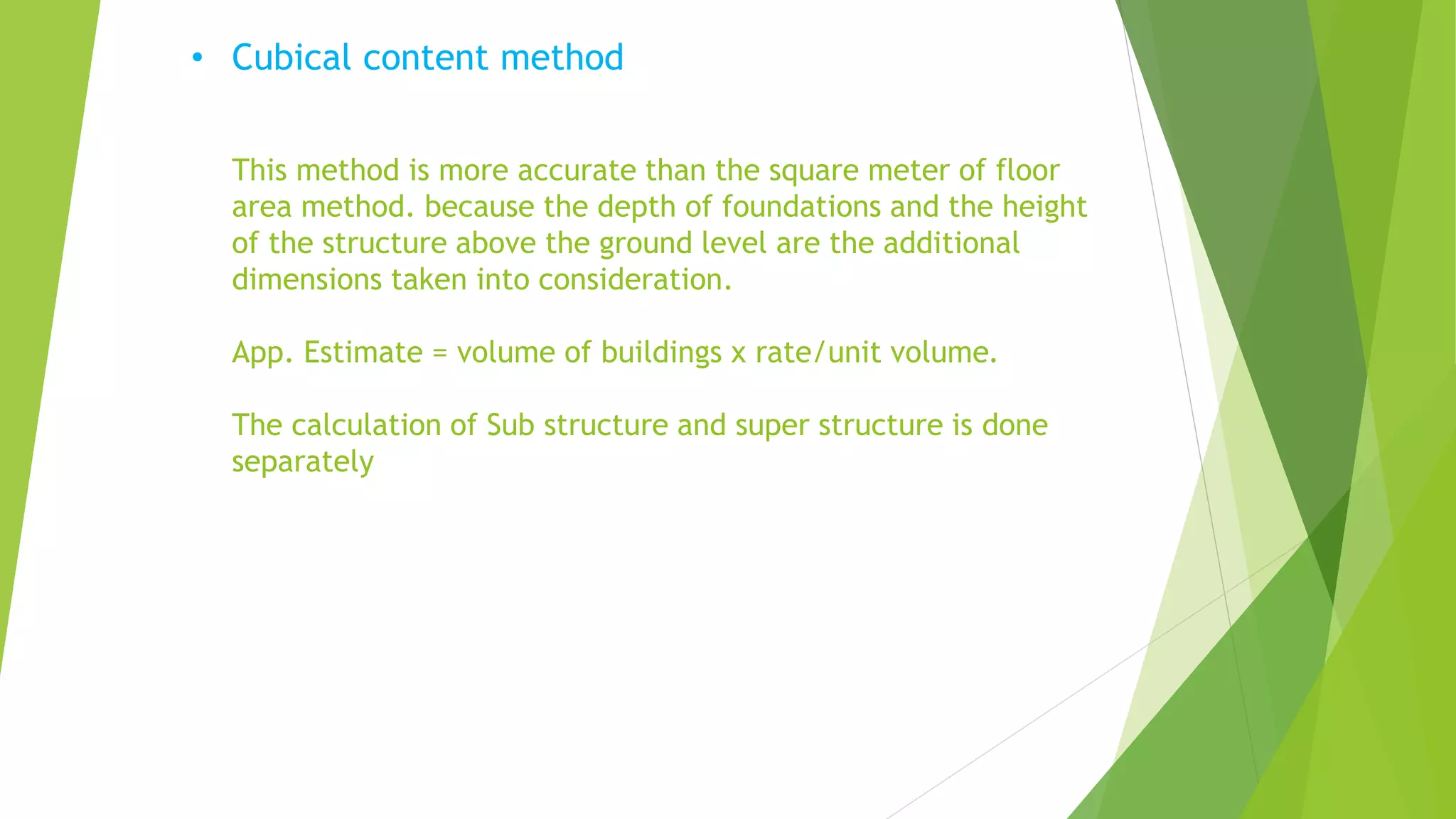 • Cubical content method

This method is more accurate than the square meter of floor area method. because the depth of foundations and the height of the structure above the ground level are the additional dimensions taken into consideration.

App. Estimate = volume of buildings x rate/unit volume.

The calculation of Sub structure and super structure is done separately